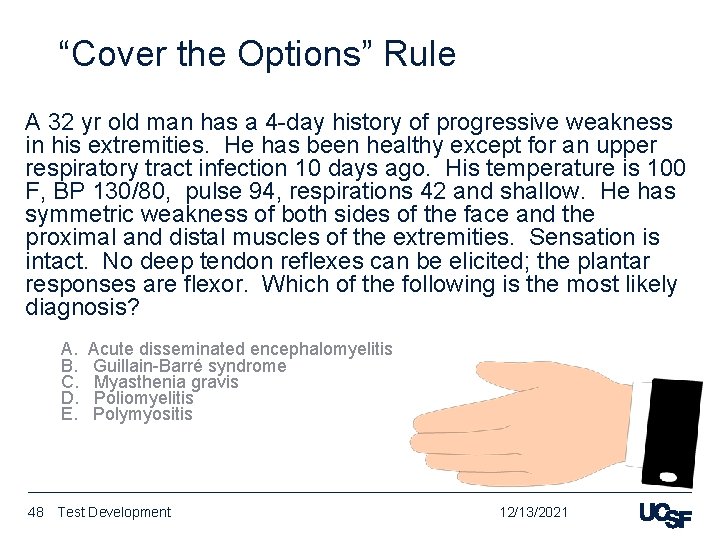 “Cover the Options” Rule

A 32 yr old man has a 4-day history of progressive weakness in his extremities. He has been healthy except for an upper respiratory tract infection 10 days ago. His temperature is 100 F, BP 130/80, pulse 94, respirations 42 and shallow. He has symmetric weakness of both sides of the face and the proximal and distal muscles of the extremities. Sensation is intact. No deep tendon reflexes can be elicited; the plantar responses are flexor. Which of the following is the most likely diagnosis?

A. Acute disseminated encephalomyelitis
B. Guillain-Barré syndrome
C. Myasthenia gravis
D. Poliomyelitis
E. Polymyositis

48 Test Development 12/13/2021 UCSF